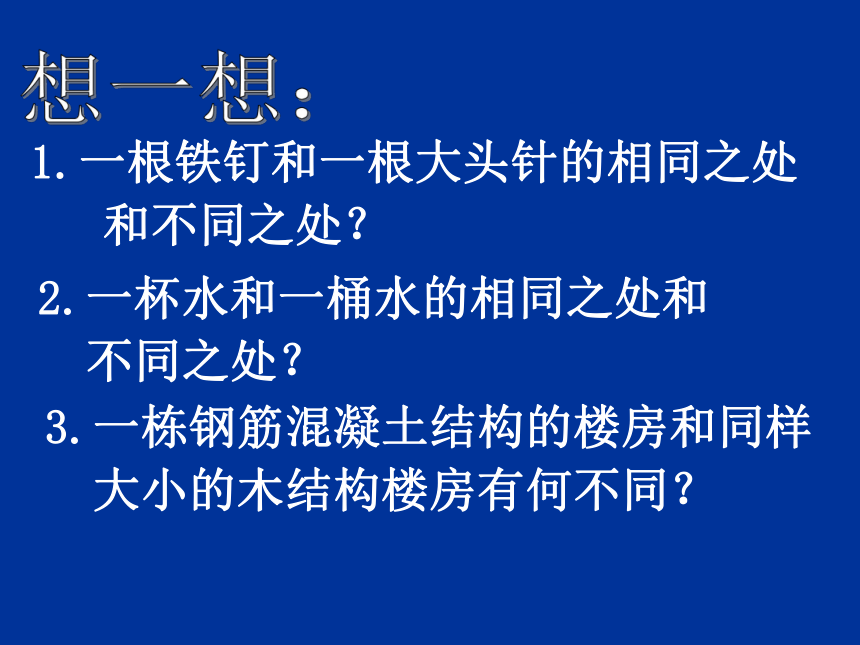 想一想：

1. 一根铁钉和一根大头针的相同之处和不同之处？

2. 一杯水和一桶水的相同之处和不同之处？

3. 一栋钢筋混凝土结构的楼房和同样大小的木结构楼房有何不同？